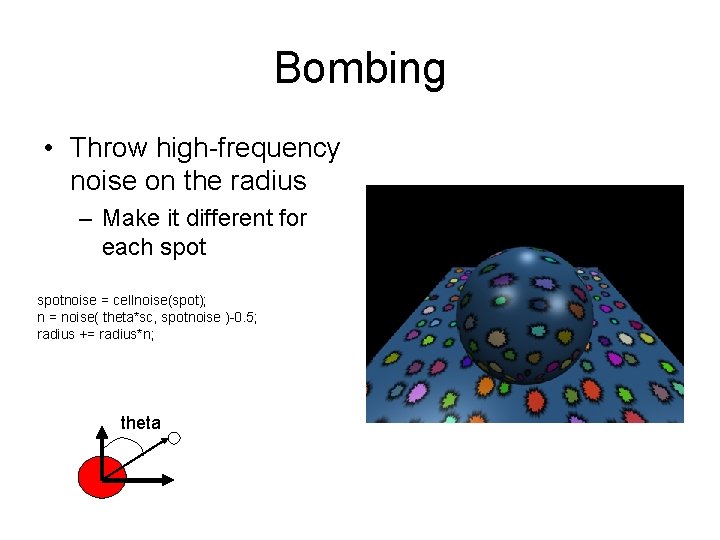 Bombing

• Throw high-frequency noise on the radius
– Make it different for each spot

spotnoise = cellnoise(spot);
n = noise( theta*sc, spotnoise )-0.5;
radius += radius*n;

theta